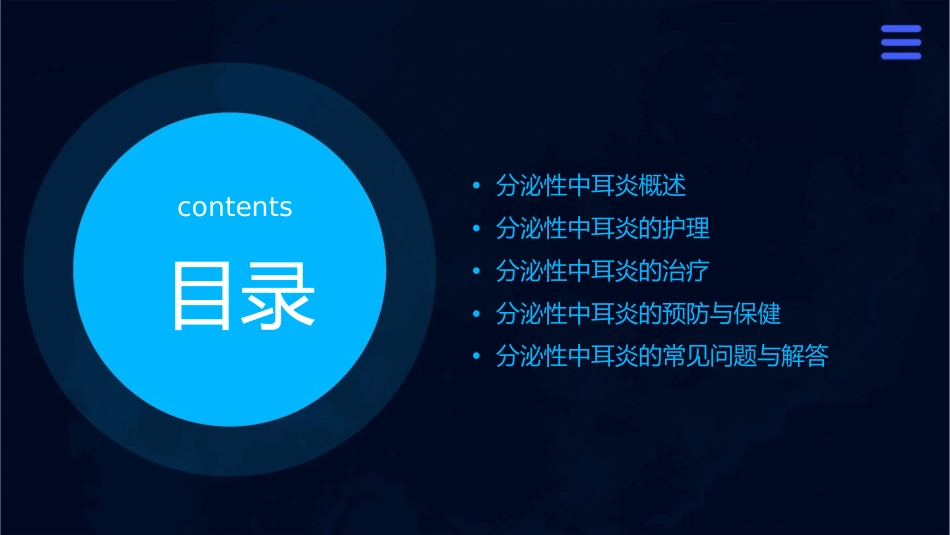 contents

目录

• 分泌性中耳炎概述
• 分泌性中耳炎的护理
• 分泌性中耳炎的治疗
• 分泌性中耳炎的预防与保健
• 分泌性中耳炎的常见问题与解答